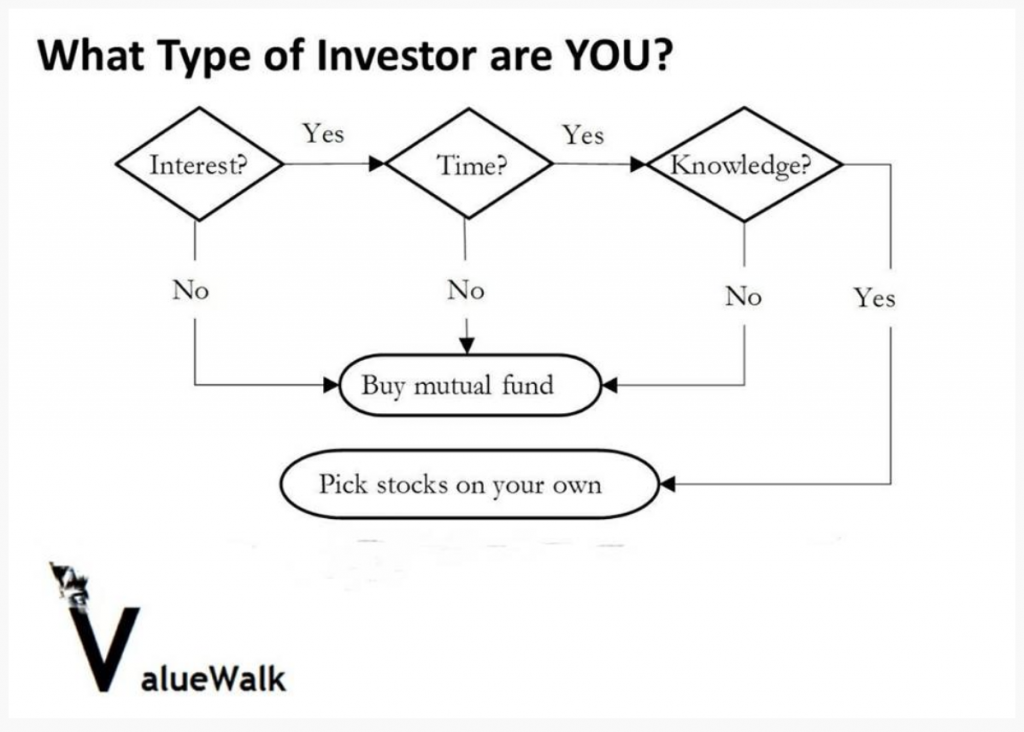 What Type of Investor are YOU?

Interest?

Yes

Time?

Yes

Knowledge?

No

No

No

Yes

Buy mutual fund

Pick stocks on your own

ValueWalk